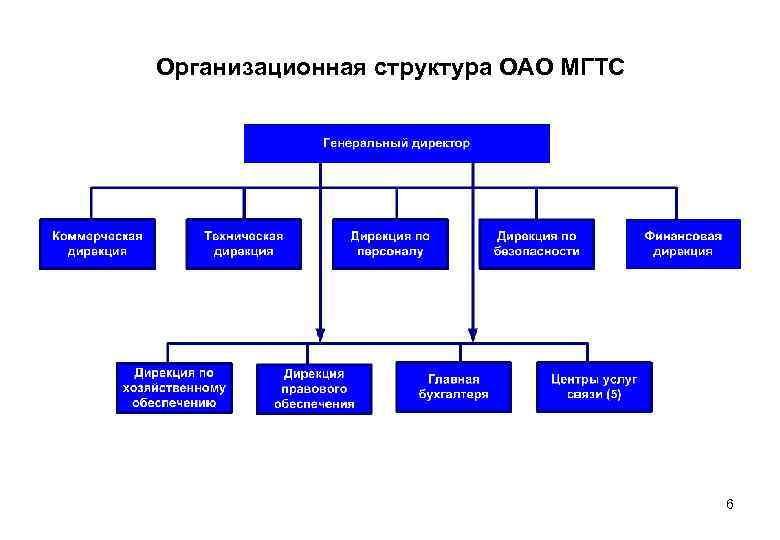 Организационная структура ОАО МГТС

Генеральный директор

Коммерческая дирекция

Техническая дирекция

Дирекция по персоналу

Дирекция по безопасности

Финансовая дирекция

Дирекция по хозяйственному обеспечению

Дирекция правового обеспечения

Главная бухгалтерия

Центры услуг связи (5)

6